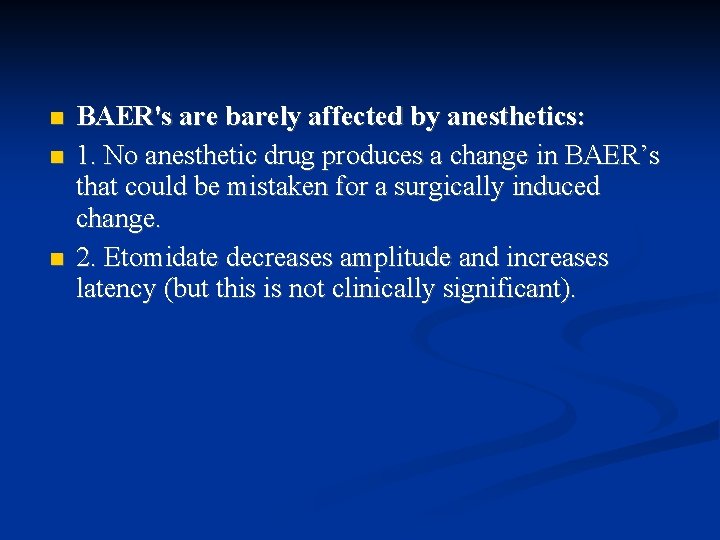 BAER's are barely affected by anesthetics:

1. No anesthetic drug produces a change in BAER’s that could be mistaken for a surgically induced change.

2. Etomidate decreases amplitude and increases latency (but this is not clinically significant).